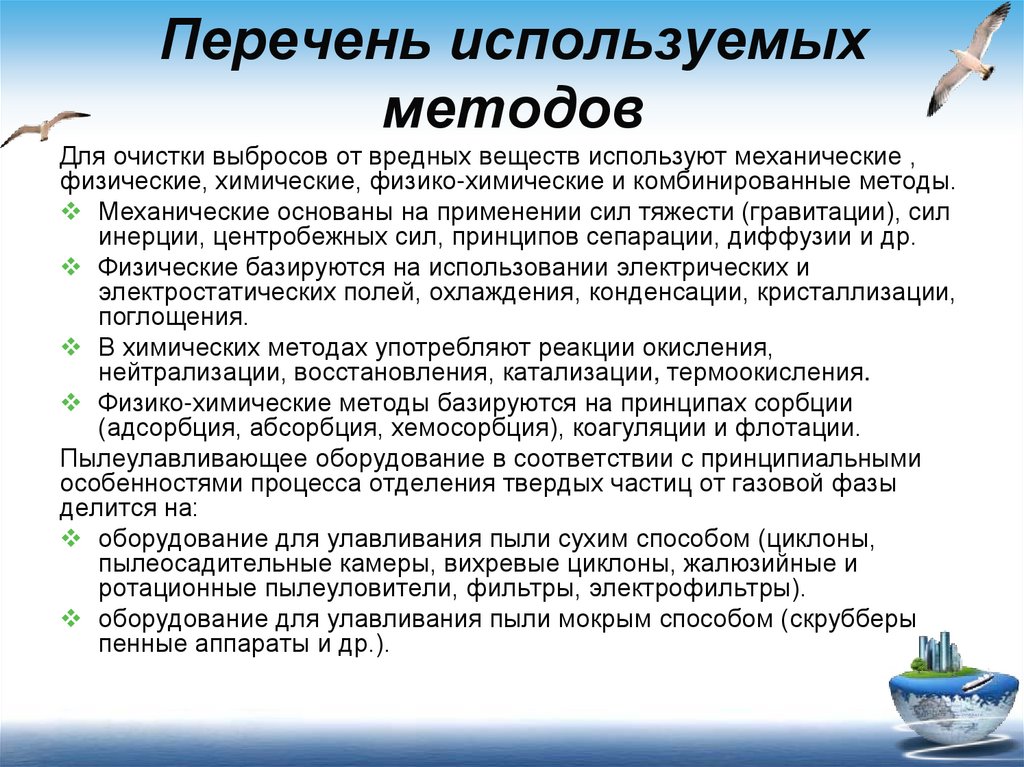 Перечень используемых методов

Для очистки выбросов от вредных веществ используют механические , физические, химические, физико-химические и комбинированные методы.

❖ Механические основаны на применении сил тяжести (гравитации), сил инерции, центробежных сил, принципов сепарации, диффузии и др.

❖ Физические базируются на использовании электрических и электростатических полей, охлаждения, конденсации, кристаллизации, поглощения.

❖ В химических методах употребляют реакции окисления, нейтрализации, восстановления, катализации, термоокисления.

❖ Физико-химические методы базируются на принципах сорбции (адсорбция, абсорбция, хемосорбция), коагуляции и флотации.

Пылеулавливающее оборудование в соответствии с принципиальными особенностями процесса отделения твердых частиц от газовой фазы делится на:

❖ оборудование для улавливания пыли сухим способом (циклоны, пылеосадительные камеры, вихревые циклоны, жалюзийные и ротационные пылеуловители, фильтры, электрофильтры).

❖ оборудование для улавливания пыли мокрым способом (скрубберы пенные аппараты и др.).